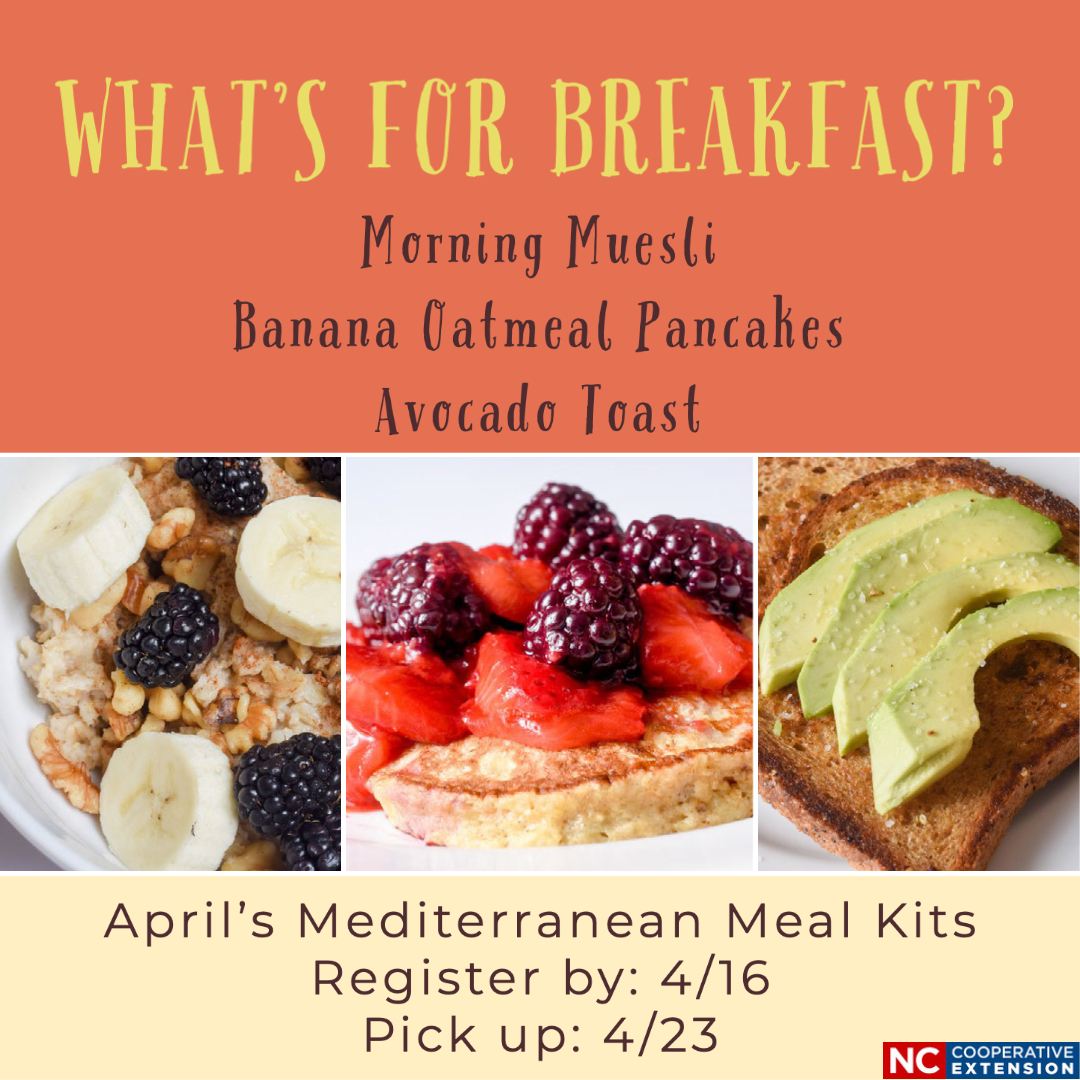 WHAT'S FOR BREAKFAST?

Morning Muesli
Banana Oatmeal Pancakes
Avocado Toast

April's Mediterranean Meal Kits
Register by: 4/16
Pick up: 4/23

NC COOPERATIVE EXTENSION